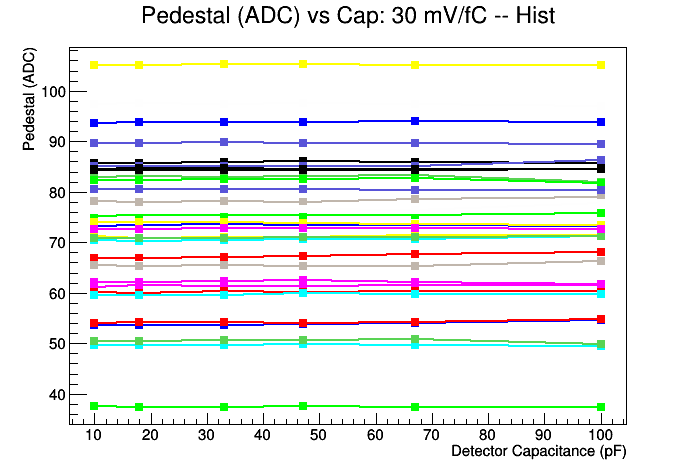 Pedestal (ADC) vs Cap: 30 mV/fC -- Hist

Pedestal (ADC)

100
90
80
70
60
50
40

10 20 30 40 50 60 70 80 90 100

Detector Capacitance (pF)